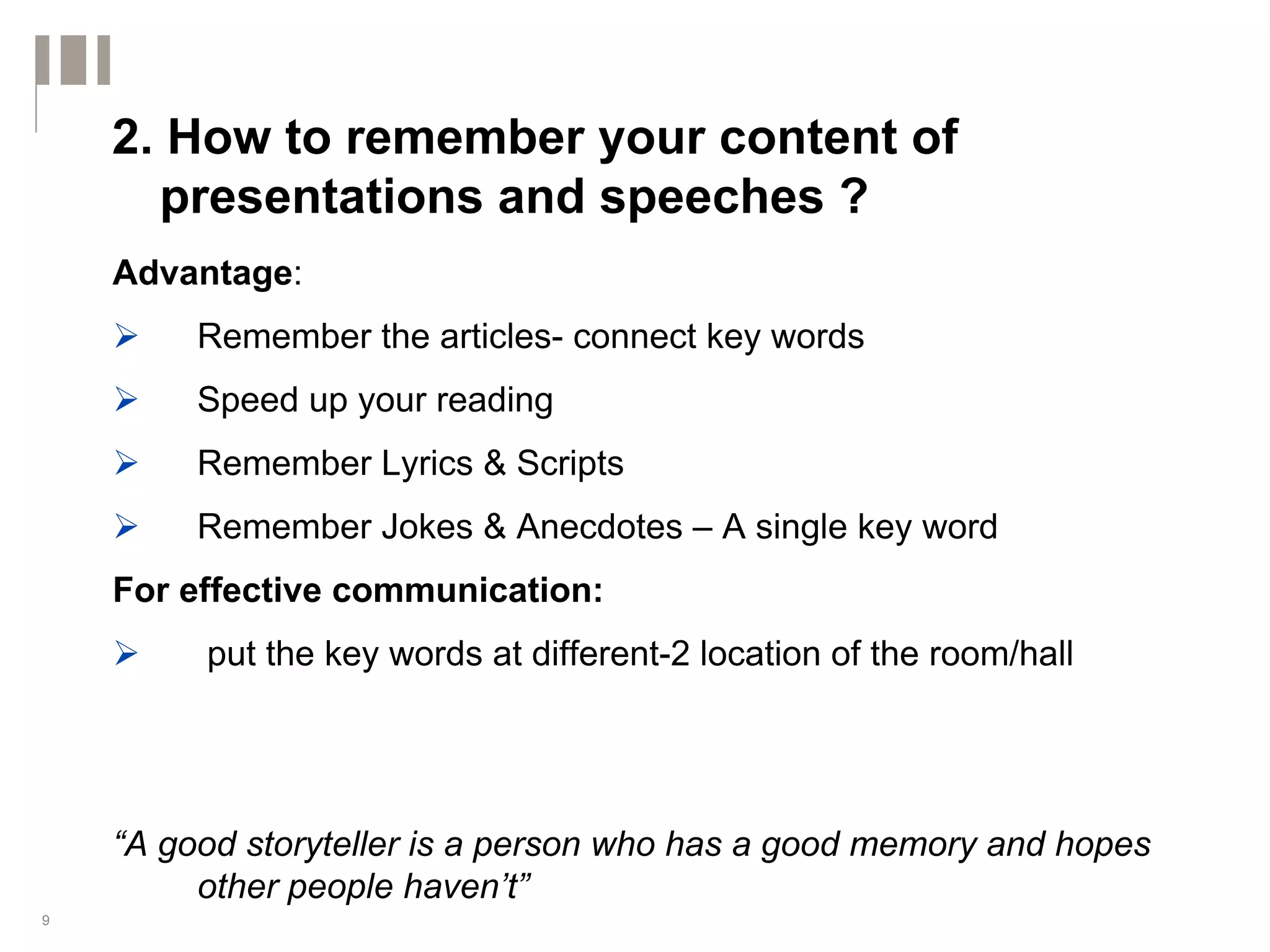 2. How to remember your content of presentations and speeches ?

Advantage:

➢ Remember the articles- connect key words

➢ Speed up your reading

➢ Remember Lyrics & Scripts

➢ Remember Jokes & Anecdotes – A single key word

For effective communication:

➢ put the key words at different-2 location of the room/hall

“A good storyteller is a person who has a good memory and hopes other people haven’t”

9